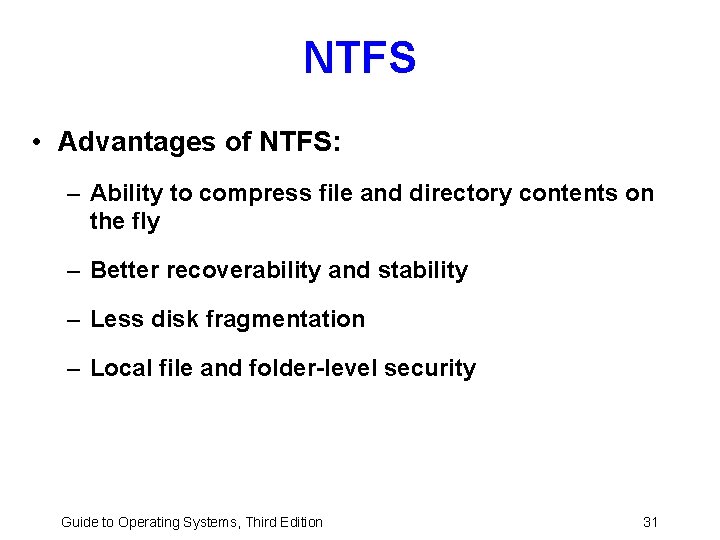 NTFS

• Advantages of NTFS:

– Ability to compress file and directory contents on the fly

– Better recoverability and stability

– Less disk fragmentation

– Local file and folder-level security

Guide to Operating Systems, Third Edition

31